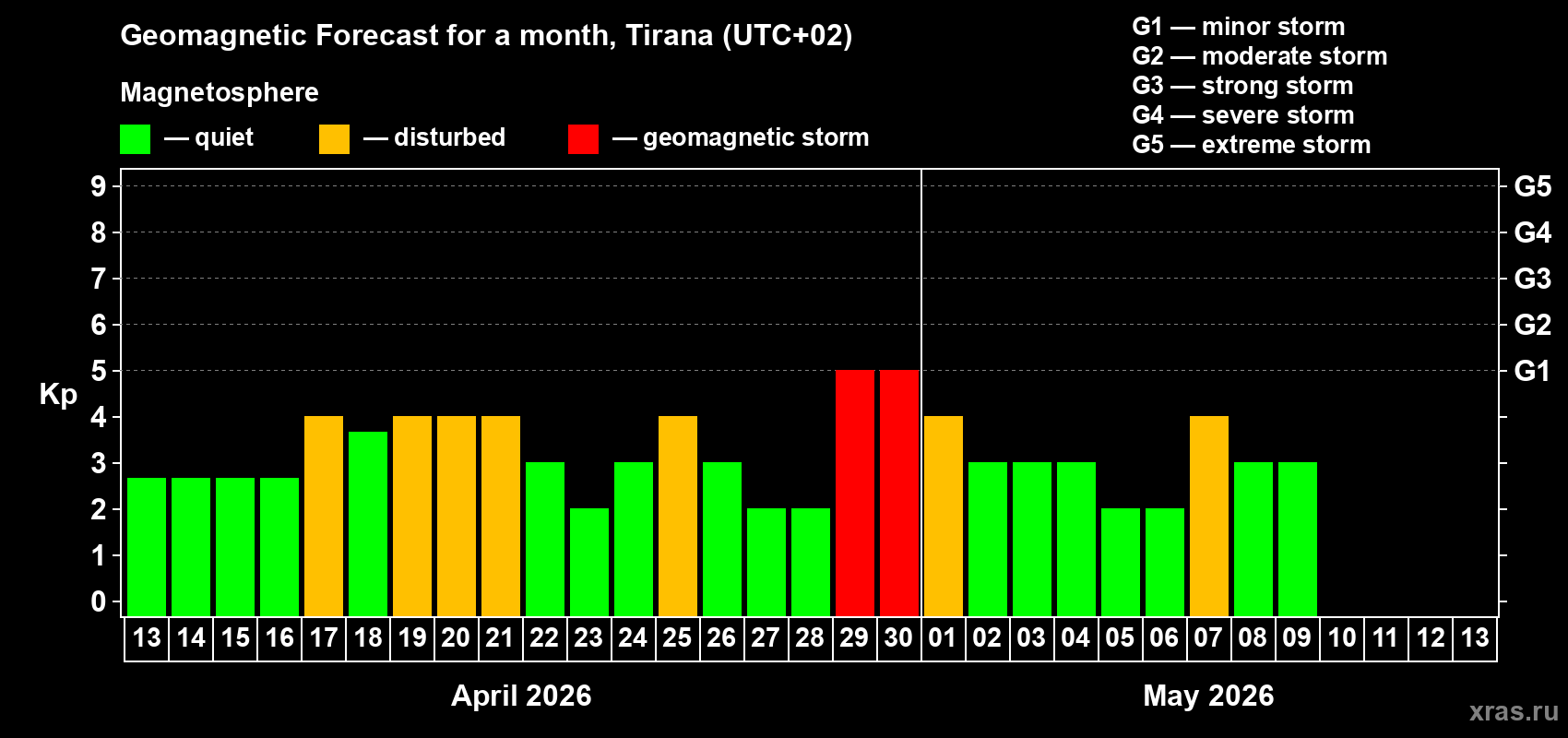 Geomagnetic Forecast for a month, Tirana (UTC+02)

Magnetosphere

— quiet — disturbed — geomagnetic storm

G1 — minor storm
G2 — moderate storm
G3 — strong storm
G4 — severe storm
G5 — extreme storm

Kp

9
8
7
6
5
4
3
2
1
0

G5
G4
G3
G2
G1

13 14 15 16 17 18 19 20 21 22 23 24 25 26 27 28 29 30 01 02 03 04 05 06 07 08 09 10 11 12 13

April 2026

May 2026

xras.ru